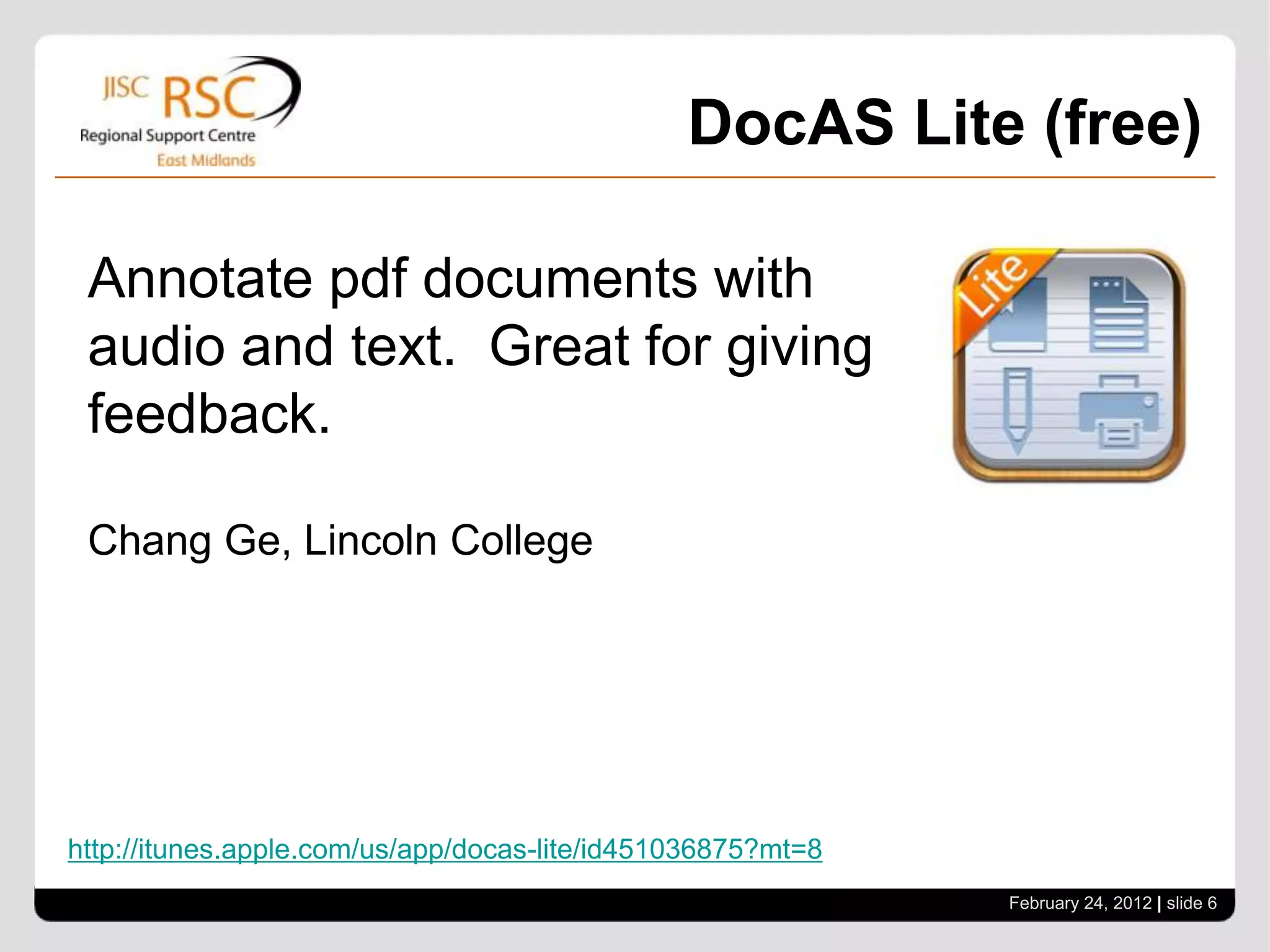 JISC RSC
Regional Support Centre
East Midlands

DocAS Lite (free)

Annotate pdf documents with audio and text. Great for giving feedback.

Lite

Chang Ge, Lincoln College

http://itunes.apple.com/us/app/docas-lite/id451036875?mt=8

February 24, 2012 | slide 6